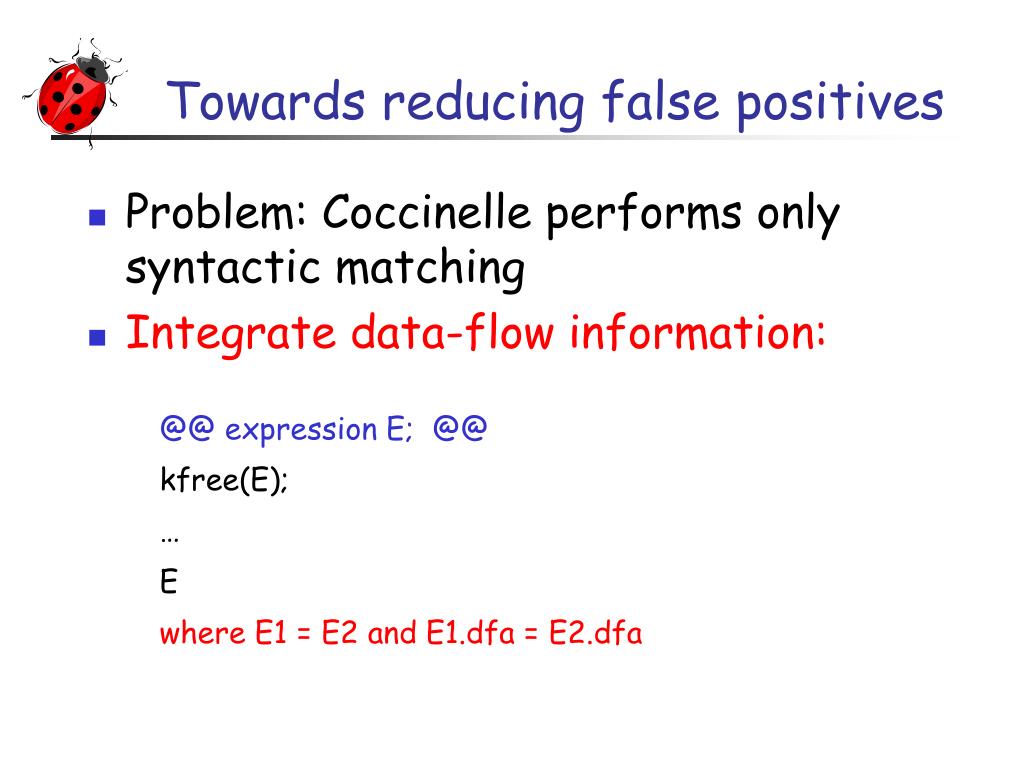 Towards reducing false positives

Problem: Coccinelle performs only syntactic matching

Integrate data-flow information:

@@ expression E; @@

kfree(E);

…

E

where E1 = E2 and E1.dfa = E2.dfa